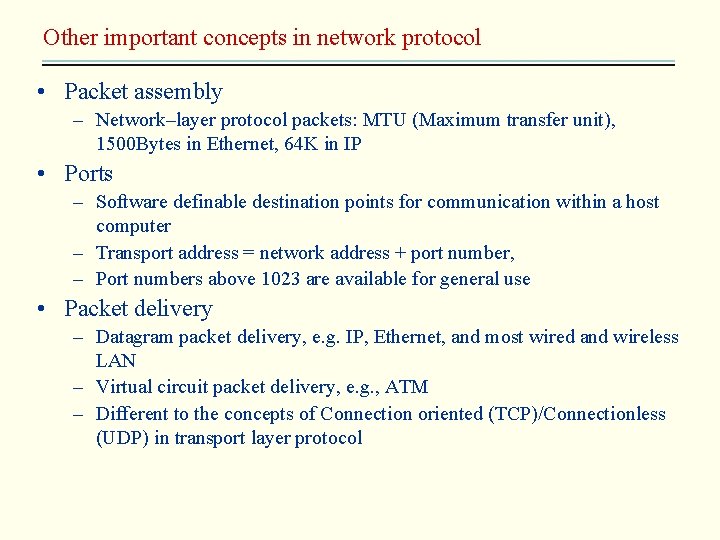 Other important concepts in network protocol

• Packet assembly
  – Network–layer protocol packets: MTU (Maximum transfer unit), 1500Bytes in Ethernet, 64K in IP
• Ports
  – Software definable destination points for communication within a host computer
  – Transport address = network address + port number,
  – Port numbers above 1023 are available for general use
• Packet delivery
  – Datagram packet delivery, e.g. IP, Ethernet, and most wired and wireless LAN
  – Virtual circuit packet delivery, e.g., ATM
  – Different to the concepts of Connection oriented (TCP)/Connectionless (UDP) in transport layer protocol